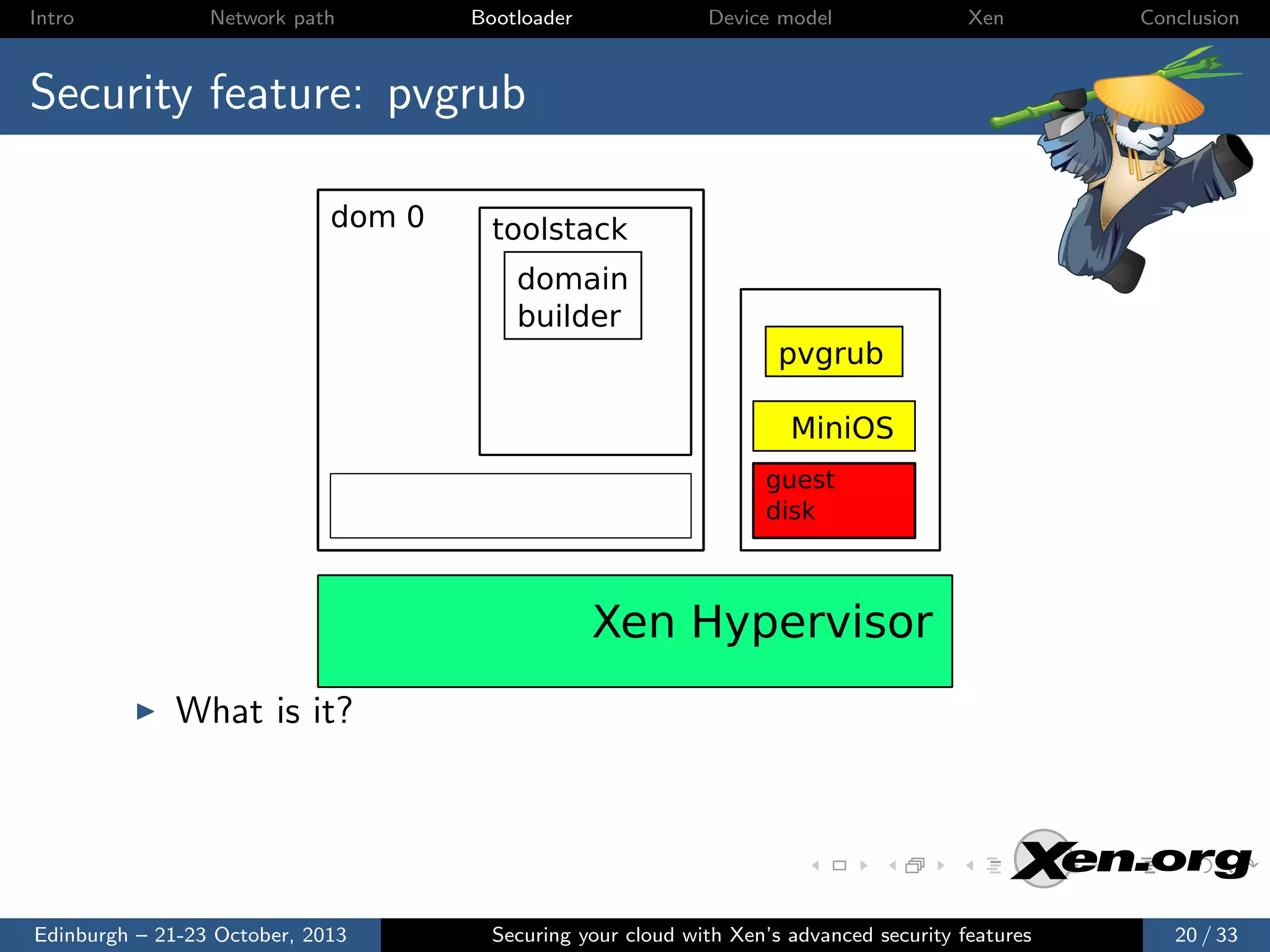 Intro Network path Bootloader Device model Xen Conclusion

Security feature: pvgrub

dom 0

toolstack

domain builder

pvgrub

MiniOS

guest disk

Xen Hypervisor

▶ What is it?

Xen.org

Edinburgh – 21-23 October, 2013

Securing your cloud with Xen's advanced security features

20 / 33